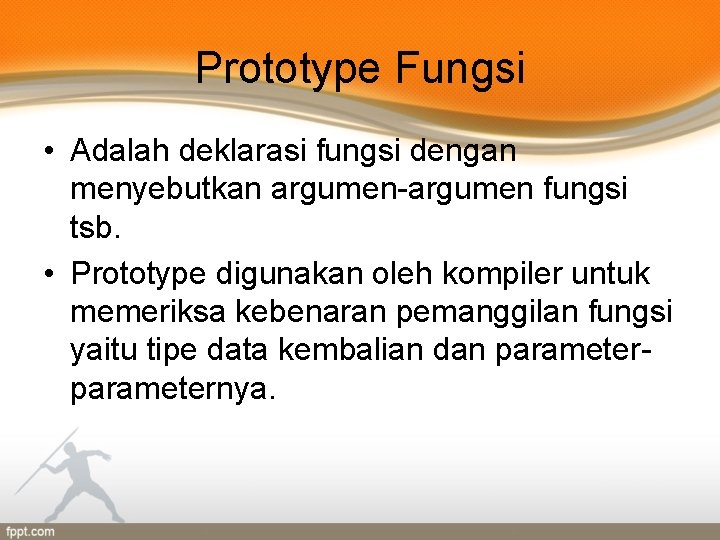 Prototype Fungsi

• Adalah deklarasi fungsi dengan menyebutkan argumen-argumen fungsi tsb.

• Prototype digunakan oleh kompiler untuk memeriksa kebenaran pemanggilan fungsi yaitu tipe data kembalian dan parameter-parameternya.

fppt.com